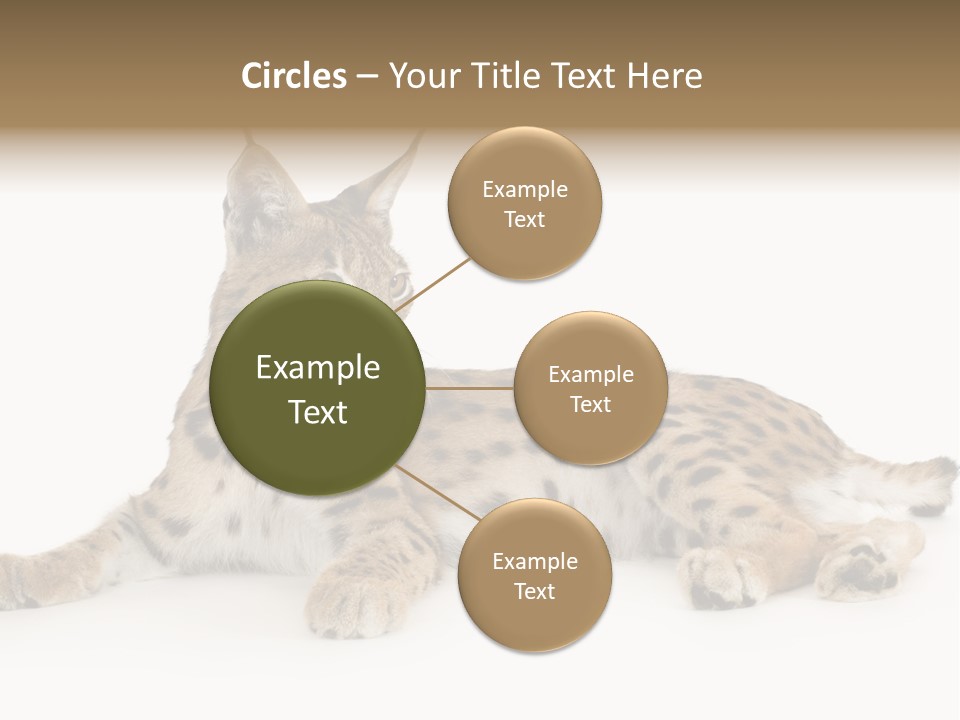 Circles – Your Title Text Here

Example Text

Example Text

Example Text

Example Text